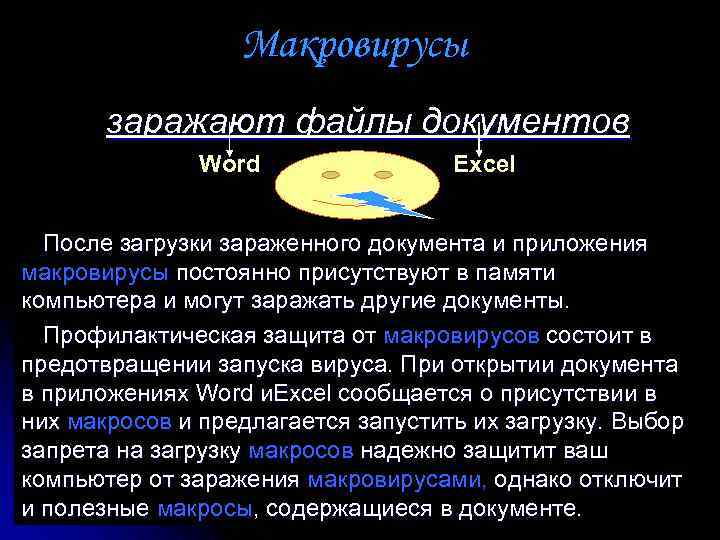 Макровирусы

заражают файлы документов

Word

Excel

После загрузки зараженного документа и приложения макровирусы постоянно присутствуют в памяти компьютера и могут заражать другие документы.

Профилактическая защита от макровирусов состоит в предотвращении запуска вируса. При открытии документа в приложениях Word иExcel сообщается о присутствии в них макросов и предлагается запустить их загрузку. Выбор запрета на загрузку макросов надежно защитит ваш компьютер от заражения макровирусами, однако отключит и полезные макросы, содержащиеся в документе.